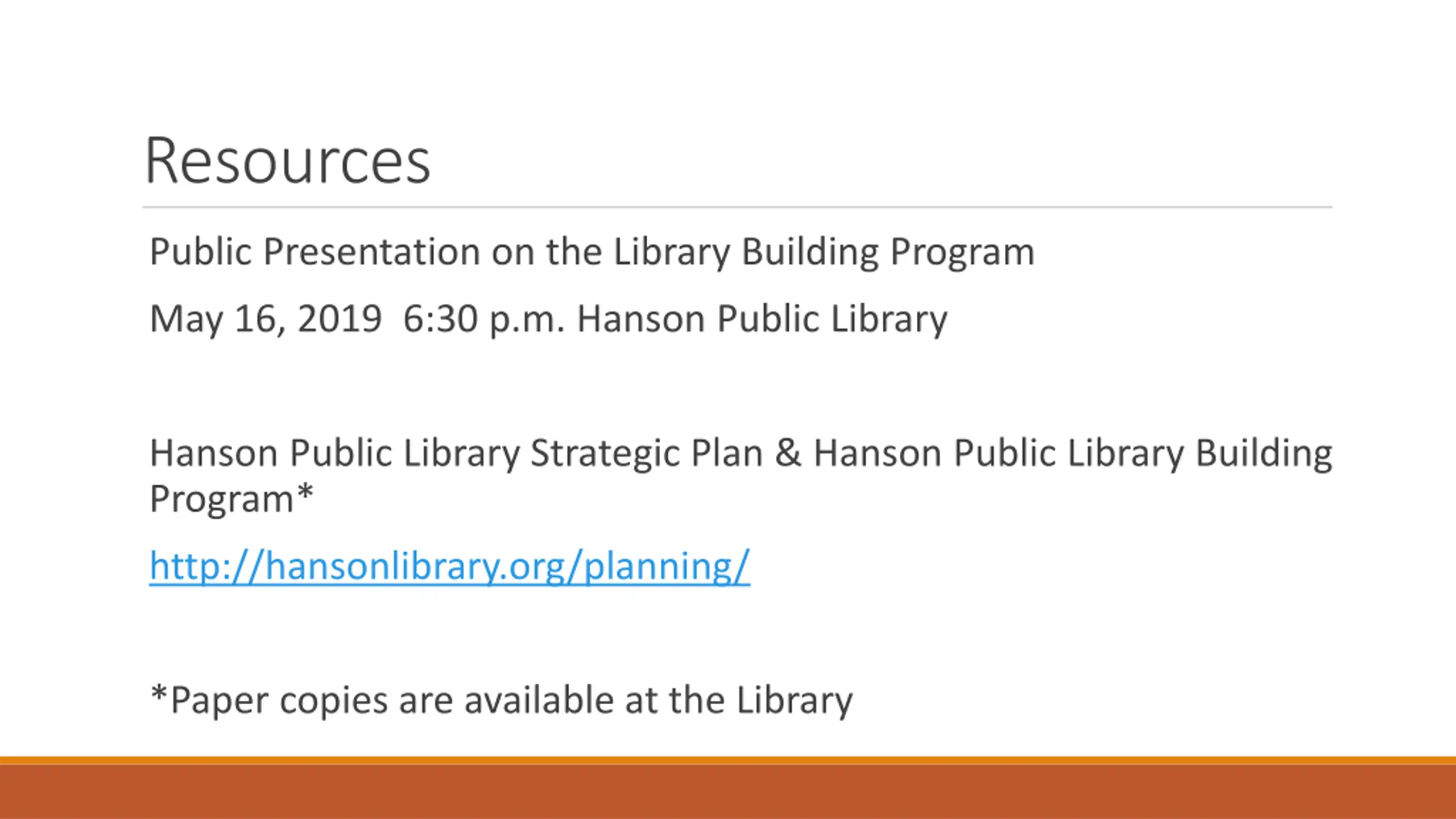 Resources

Public Presentation on the Library Building Program

May 16, 2019 6:30 p.m. Hanson Public Library

Hanson Public Library Strategic Plan & Hanson Public Library Building Program*

http://hansonlibrary.org/planning/

*Paper copies are available at the Library